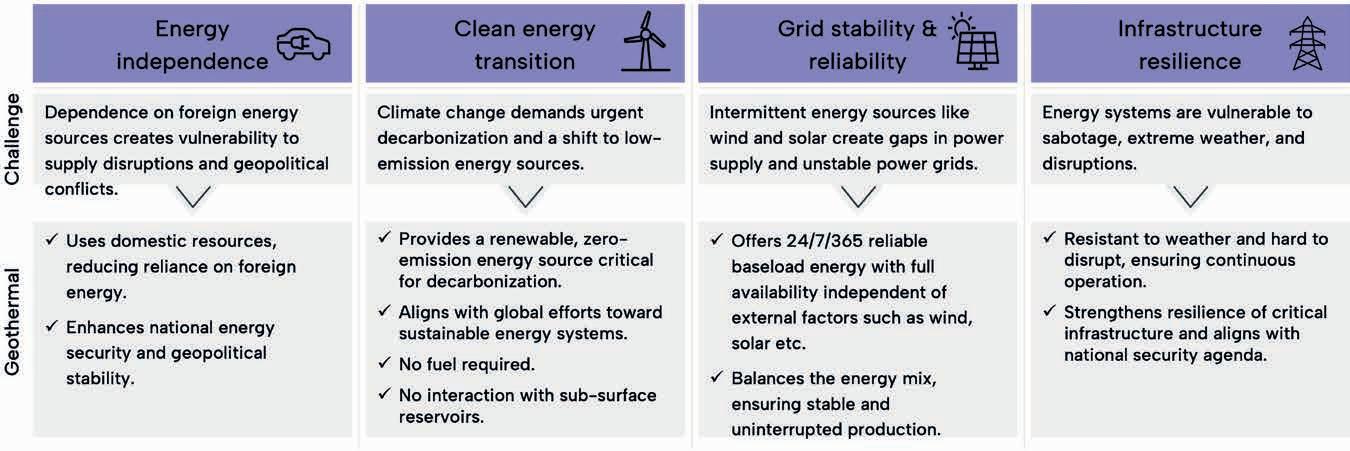 | | Energy independence | Clean energy transition | Grid stability & reliability | Infrastructure resilience |
|---|---|---|---|---|
| Challenge | Dependence on foreign energy sources creates vulnerability to supply disruptions and geopolitical conflicts. | Climate change demands urgent decarbonization and a shift to low-emission energy sources. | Intermittent energy sources like wind and solar create gaps in power supply and unstable power grids. | Energy systems are vulnerable to sabotage, extreme weather, and disruptions. |
| Geothermal | ✓ Uses domestic resources, reducing reliance on foreign energy. ✓ Enhances national energy security and geopolitical stability. | ✓ Provides a renewable, zero-emission energy source critical for decarbonization. ✓ Aligns with global efforts toward sustainable energy systems. ✓ No fuel required. ✓ No interaction with sub-surface reservoirs. | ✓ Offers 24/7/365 reliable baseload energy with full availability independent of external factors such as wind, solar etc. ✓ Balances the energy mix, ensuring stable and uninterrupted production. | ✓ Resistant to weather and hard to disrupt, ensuring continuous operation. ✓ Strengthens resilience of critical infrastructure and aligns with national security agenda. |